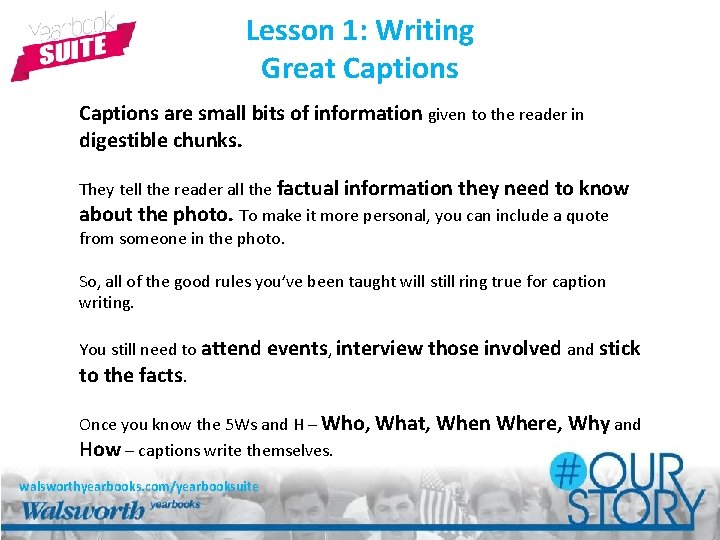 yearbook SUITE

Lesson 1: Writing Great Captions

Captions are small bits of information given to the reader in digestible chunks.

They tell the reader all the factual information they need to know about the photo. To make it more personal, you can include a quote from someone in the photo.

So, all of the good rules you've been taught will still ring true for caption writing.

You still need to attend events, interview those involved and stick to the facts.

Once you know the 5Ws and H – Who, What, When Where, Why and How – captions write themselves.

walsworthyearbooks.com/yearbooksuite
Walsworth yearbooks

#OUR STORY